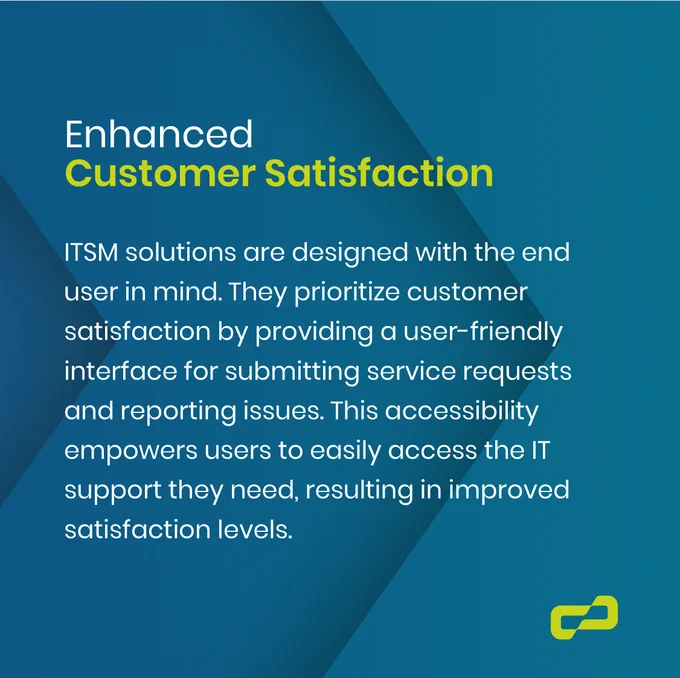 Enhanced
Customer Satisfaction

ITSM solutions are designed with the end user in mind. They prioritize customer satisfaction by providing a user-friendly interface for submitting service requests and reporting issues. This accessibility empowers users to easily access the IT support they need, resulting in improved satisfaction levels.